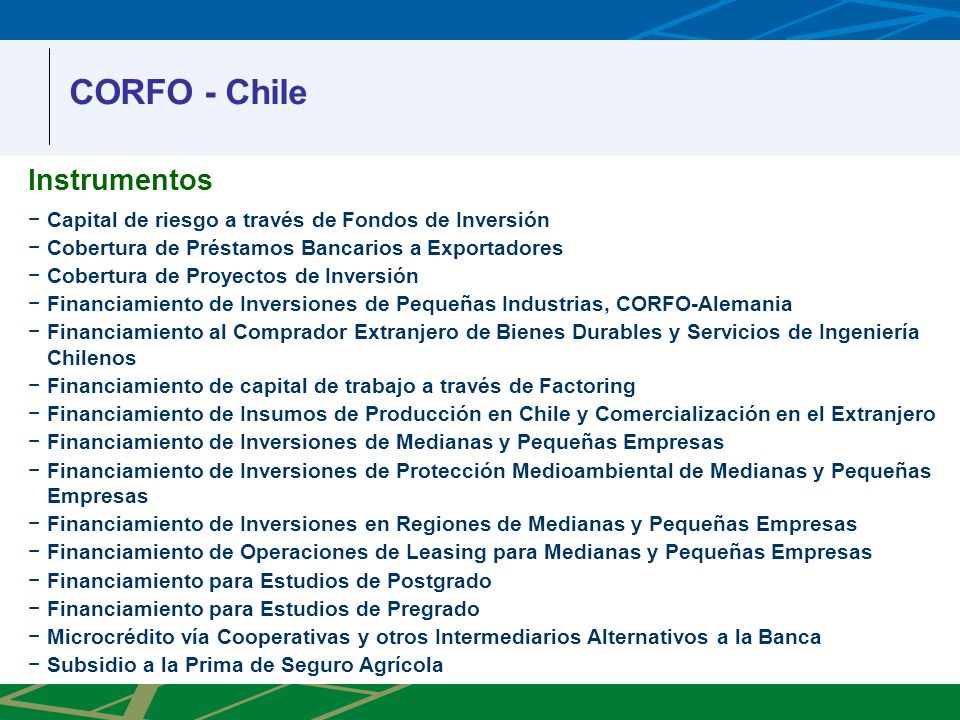 CORFO - Chile

Instrumentos

− Capital de riesgo a través de Fondos de Inversión
− Cobertura de Préstamos Bancarios a Exportadores
− Cobertura de Proyectos de Inversión
− Financiamiento de Inversiones de Pequeñas Industrias, CORFO-Alemania
− Financiamiento al Comprador Extranjero de Bienes Durables y Servicios de Ingeniería Chilenos
− Financiamiento de capital de trabajo a través de Factoring
− Financiamiento de Insumos de Producción en Chile y Comercialización en el Extranjero
− Financiamiento de Inversiones de Medianas y Pequeñas Empresas
− Financiamiento de Inversiones de Protección Medioambiental de Medianas y Pequeñas Empresas
− Financiamiento de Inversiones en Regiones de Medianas y Pequeñas Empresas
− Financiamiento de Operaciones de Leasing para Medianas y Pequeñas Empresas
− Financiamiento para Estudios de Postgrado
− Financiamiento para Estudios de Pregrado
− Microcrédito vía Cooperativas y otros Intermediarios Alternativos a la Banca
− Subsidio a la Prima de Seguro Agrícola